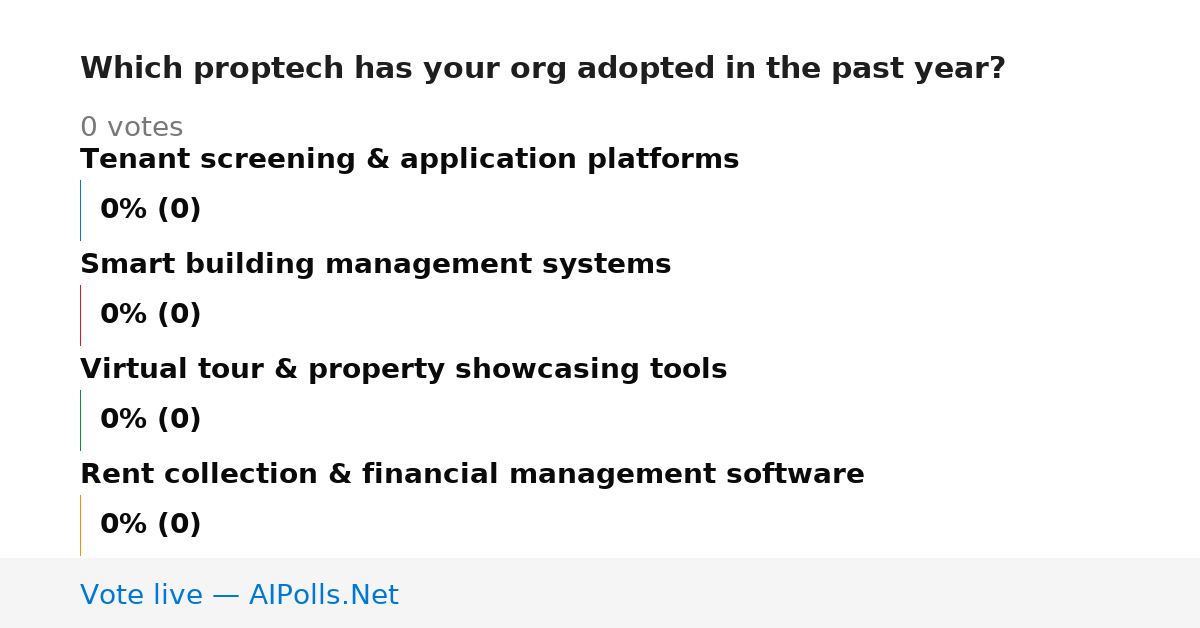 Which proptech has your org adopted in the past year?

0 votes

Tenant screening & application platforms

0% (0)

Smart building management systems

0% (0)

Virtual tour & property showcasing tools

0% (0)

Rent collection & financial management software

0% (0)

Vote live — AIPolls.Net